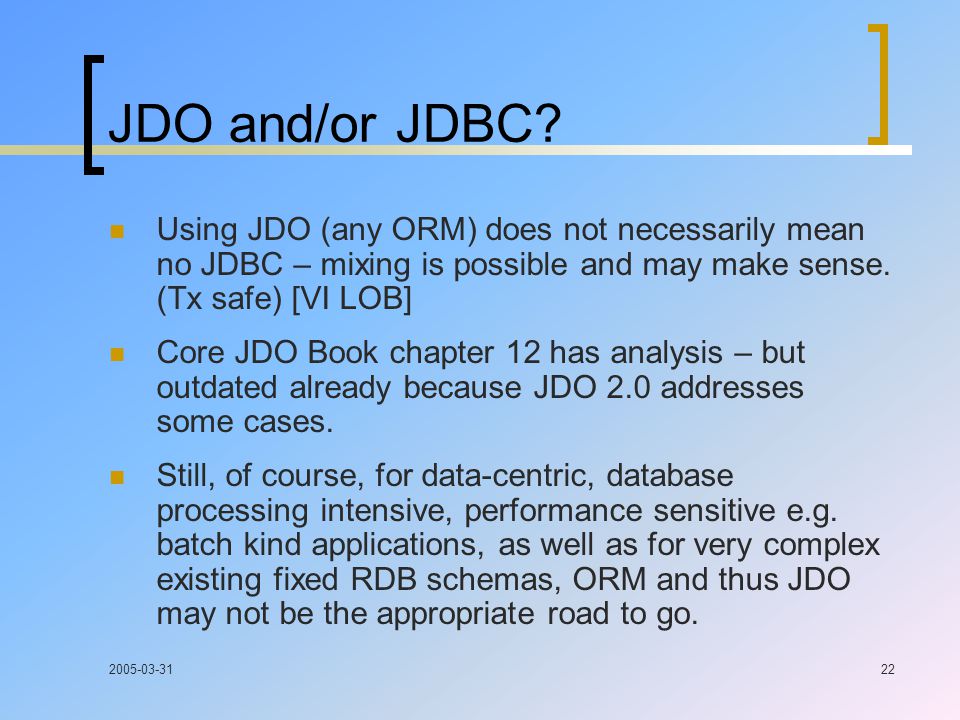 JDO and/or JDBC?

Using JDO (any ORM) does not necessarily mean no JDBC – mixing is possible and may make sense. (Tx safe) [VI LOB]

Core JDO Book chapter 12 has analysis – but outdated already because JDO 2.0 addresses some cases.

Still, of course, for data-centric, database processing intensive, performance sensitive e.g. batch kind applications, as well as for very complex existing fixed RDB schemas, ORM and thus JDO may not be the appropriate road to go.

2005-03-31

22